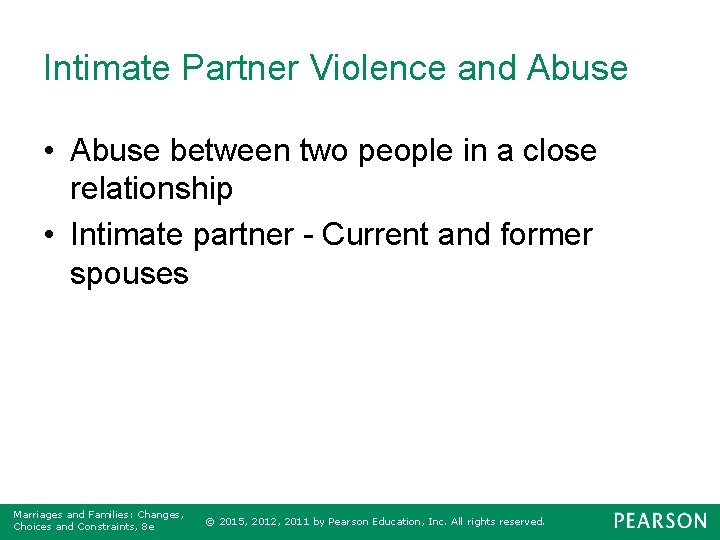 Intimate Partner Violence and Abuse

• Abuse between two people in a close relationship

• Intimate partner - Current and former spouses

Marriages and Families: Changes, Choices and Constraints, 8e

© 2015, 2012, 2011 by Pearson Education, Inc. All rights reserved.

PEARSON